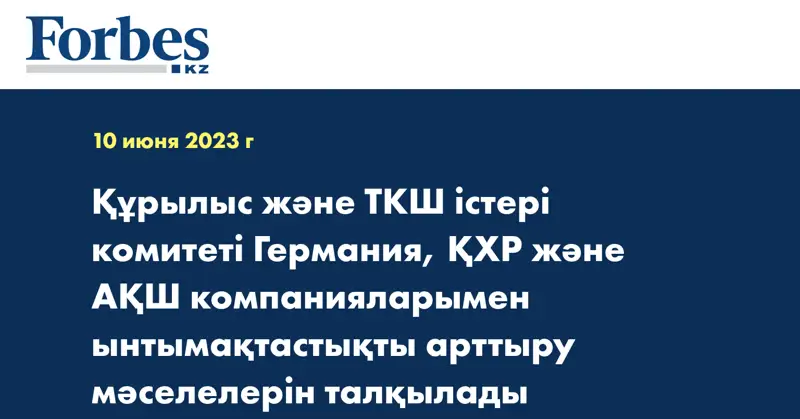 Forbes
KZ

10 июня 2023 г

Құрылыс және ТКШ істері комитеті Германия, ҚХР және АҚШ компанияларымен ынтымақтастықты арттыру мәселелерін талқылады